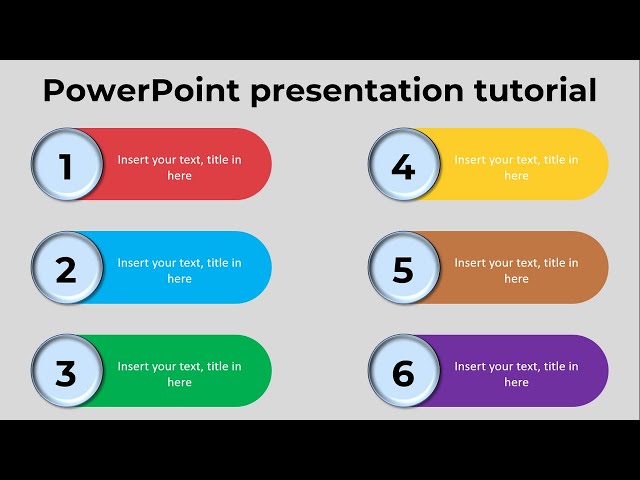 PowerPoint presentation tutorial

1 Insert your text, title in here

2 Insert your text, title in here

3 Insert your text, title in here

4 Insert your text, title in here

5 Insert your text, title in here

6 Insert your text, title in here